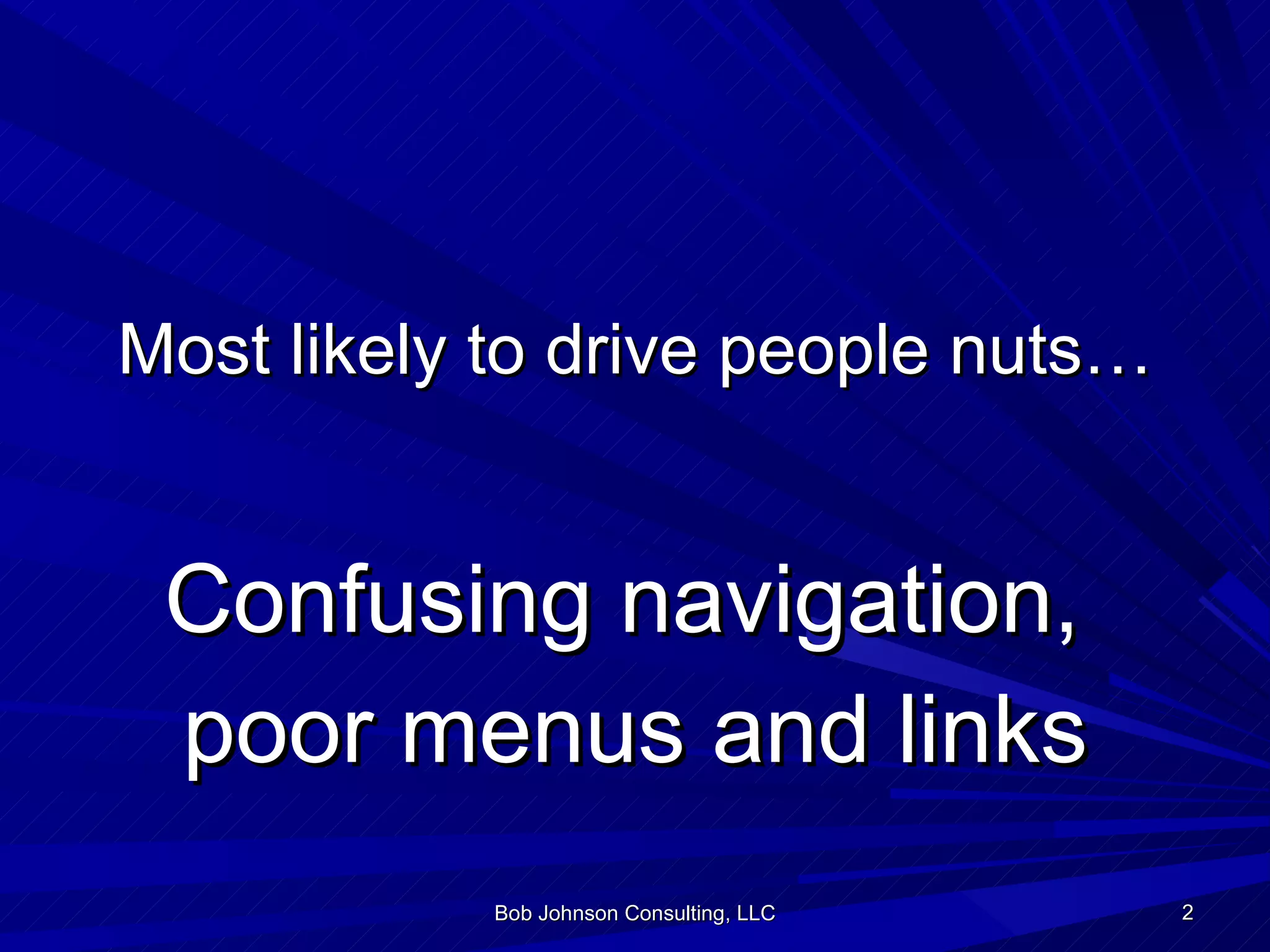 Most likely to drive people nuts…

Confusing navigation, poor menus and links

Bob Johnson Consulting, LLC

2